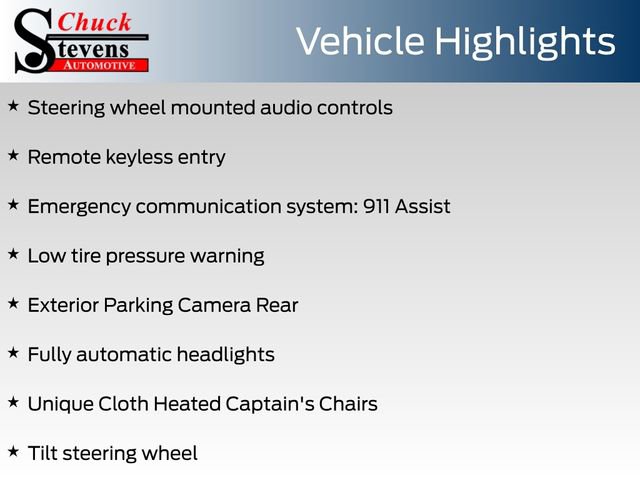 Chuck Stevens AUTOMOTIVE

Vehicle Highlights

★ Steering wheel mounted audio controls

★ Remote keyless entry

★ Emergency communication system: 911 Assist

★ Low tire pressure warning

★ Exterior Parking Camera Rear

★ Fully automatic headlights

★ Unique Cloth Heated Captain's Chairs

★ Tilt steering wheel